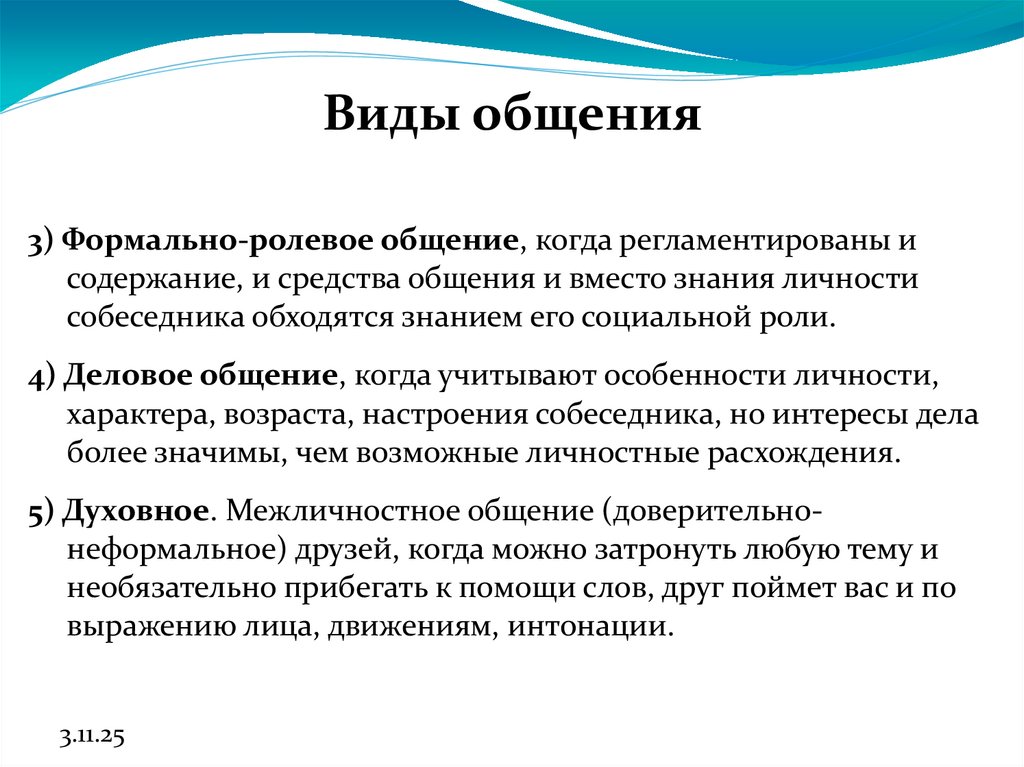 Виды общения

3) Формально-ролевое общение, когда регламентированы и содержание, и средства общения и вместо знания личности собеседника обходятся знанием его социальной роли.

4) Деловое общение, когда учитывают особенности личности, характера, возраста, настроения собеседника, но интересы дела более значимы, чем возможные личностные расхождения.

5) Духовное. Межличностное общение (доверительно-неформальное) друзей, когда можно затронуть любую тему и необязательно прибегать к помощи слов, друг поймет вас и по выражению лица, движениям, интонации.

3.11.25